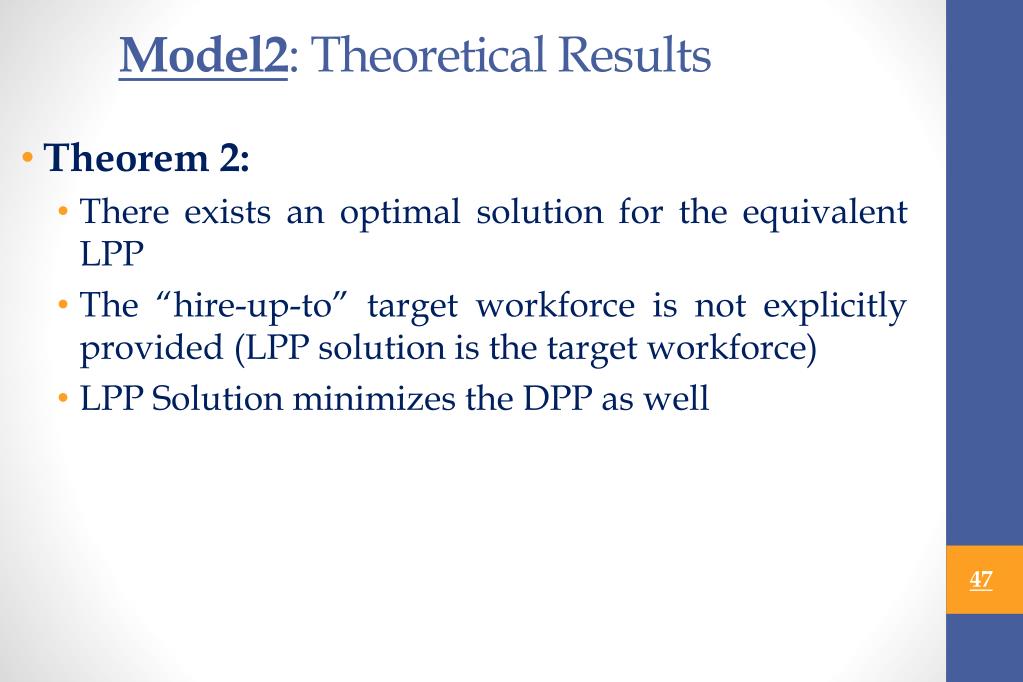 Model2: Theoretical Results

• Theorem 2:
  • There exists an optimal solution for the equivalent LPP
  • The “hire-up-to” target workforce is not explicitly provided (LPP solution is the target workforce)
  • LPP Solution minimizes the DPP as well

47